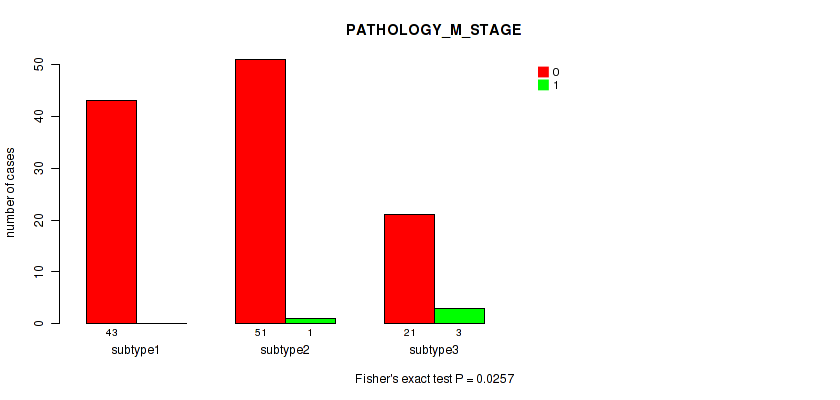 PATHOLOGY_M_STAGE

0
1

number of cases

50
40
30
20
10
0

43
subtype1

51 1
subtype2

21 3
subtype3

Fisher's exact test P = 0.0257